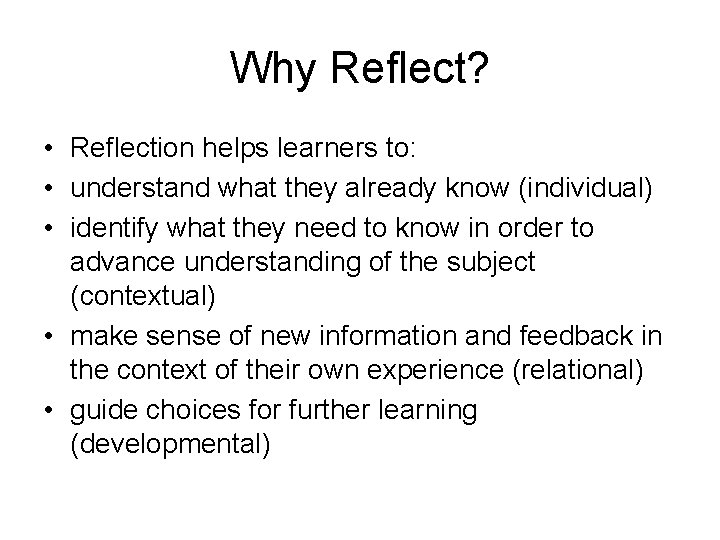 Why Reflect?

• Reflection helps learners to:
• understand what they already know (individual)
• identify what they need to know in order to advance understanding of the subject (contextual)
• make sense of new information and feedback in the context of their own experience (relational)
• guide choices for further learning (developmental)